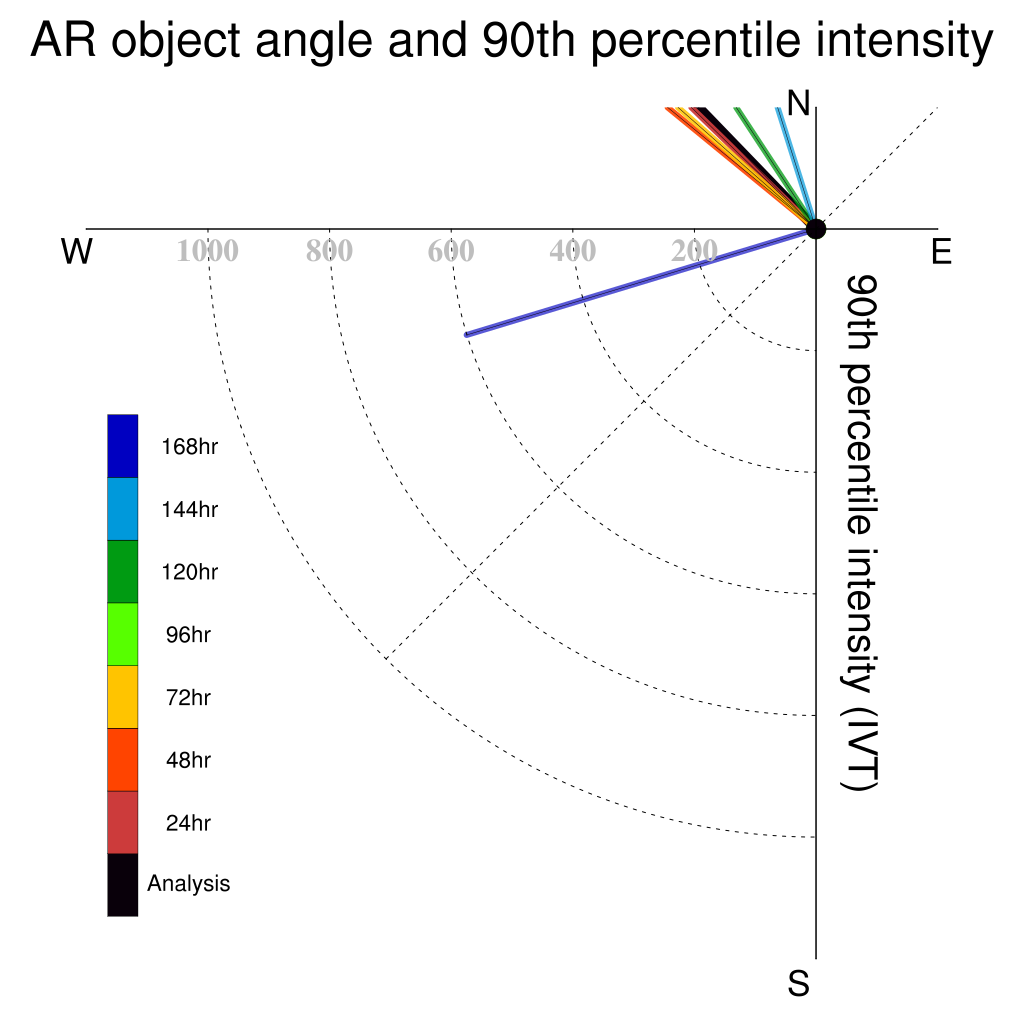 AR object angle and 90th percentile intensity

N

W

E

S

1000

800

600

400

200

90th percentile intensity (IVT)

168hr

144hr

120hr

96hr

72hr

48hr

24hr

Analysis